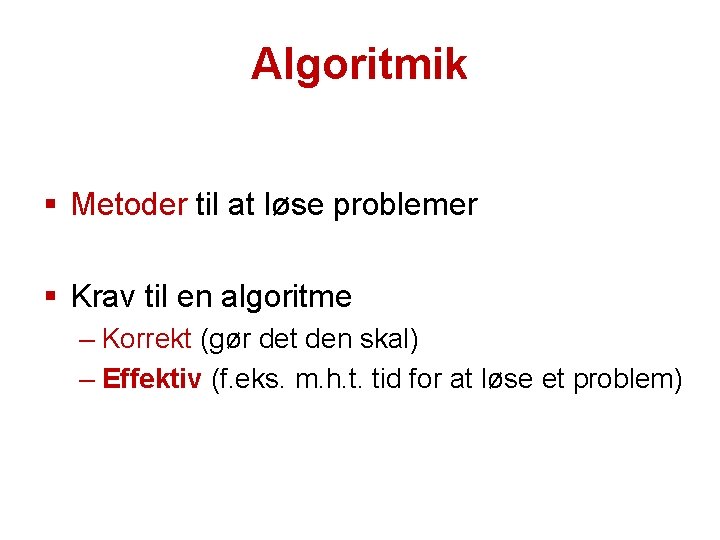 Algoritmik

▪ Metoder til at løse problemer

▪ Krav til en algoritme
– Korrekt (gør det den skal)
– Effektiv (f.eks. m.h.t. tid for at løse et problem)